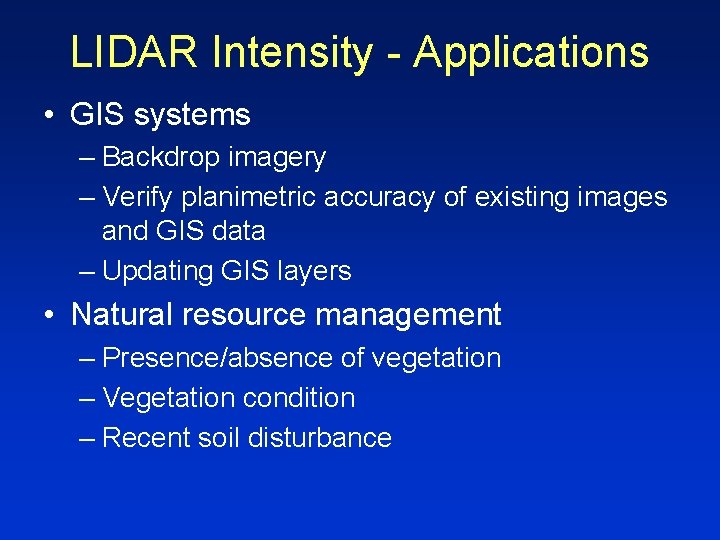 LIDAR Intensity - Applications

• GIS systems
– Backdrop imagery
– Verify planimetric accuracy of existing images and GIS data
– Updating GIS layers

• Natural resource management
– Presence/absence of vegetation
– Vegetation condition
– Recent soil disturbance